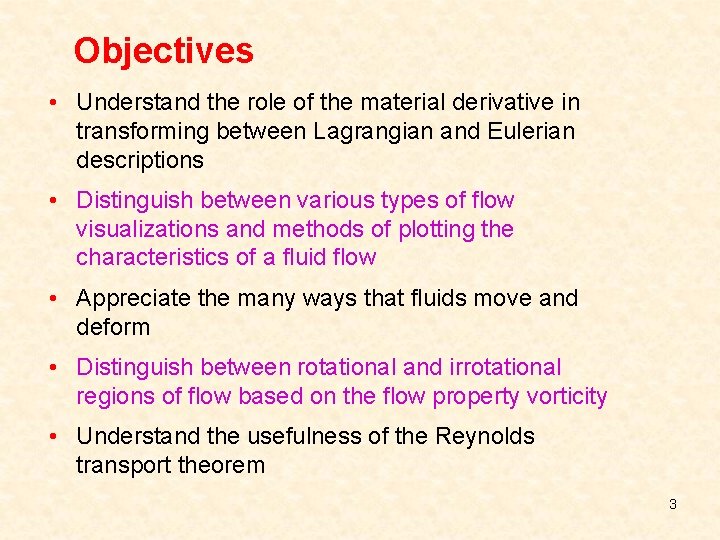 Objectives

• Understand the role of the material derivative in transforming between Lagrangian and Eulerian descriptions

• Distinguish between various types of flow visualizations and methods of plotting the characteristics of a fluid flow

• Appreciate the many ways that fluids move and deform

• Distinguish between rotational and irrotational regions of flow based on the flow property vorticity

• Understand the usefulness of the Reynolds transport theorem

3